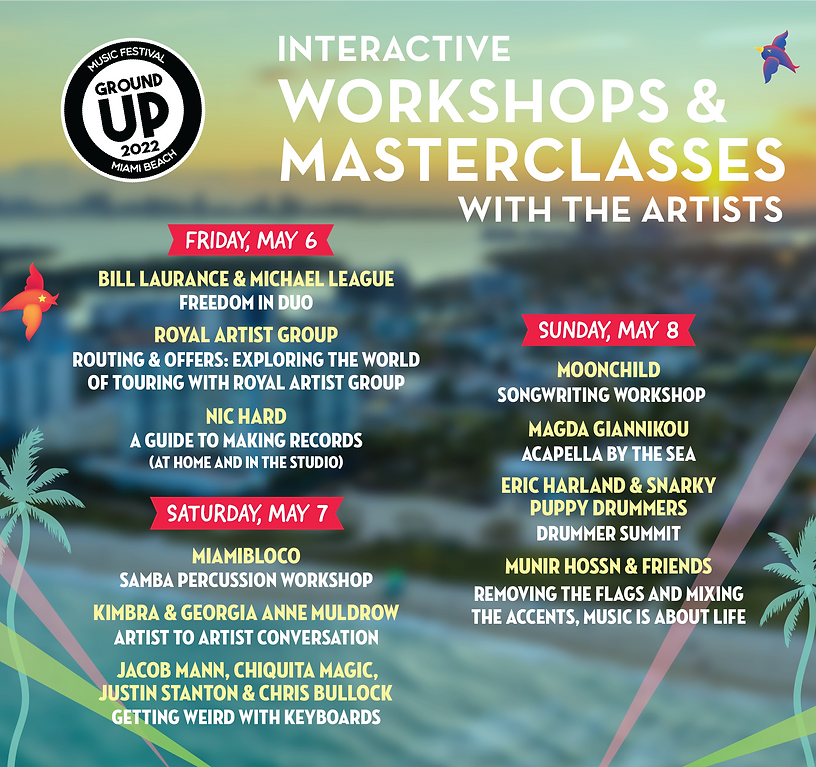 MUSIC FESTIVAL
GROUND
UP
2022
MIAMI BEACH

INTERACTIVE
WORKSHOPS &
MASTERCLASSES
WITH THE ARTISTS

FRIDAY, MAY 6

BILL LAURANCE & MICHAEL LEAGUE
FREEDOM IN DUO

ROYAL ARTIST GROUP
ROUTING & OFFERS: EXPLORING THE WORLD OF TOURING WITH ROYAL ARTIST GROUP

NIC HARD
A GUIDE TO MAKING RECORDS
(AT HOME AND IN THE STUDIO)

SATURDAY, MAY 7

MIAMIBLOCO
SAMBA PERCUSSION WORKSHOP

KIMBRA & GEORGIA ANNE MULDROW
ARTIST TO ARTIST CONVERSATION

JACOB MANN, CHIQUITA MAGIC, JUSTIN STANTON & CHRIS BULLOCK
GETTING WEIRD WITH KEYBOARDS

SUNDAY, MAY 8

MOONCHILD
SONGWRITING WORKSHOP

MAGDA GIANNIKOU
ACAPELLA BY THE SEA

ERIC HARLAND & SNARKY PUPPY DRUMMERS
DRUMMER SUMMIT

MUNIR HOSSN & FRIENDS
REMOVING THE FLAGS AND MIXING THE ACCENTS, MUSIC IS ABOUT LIFE